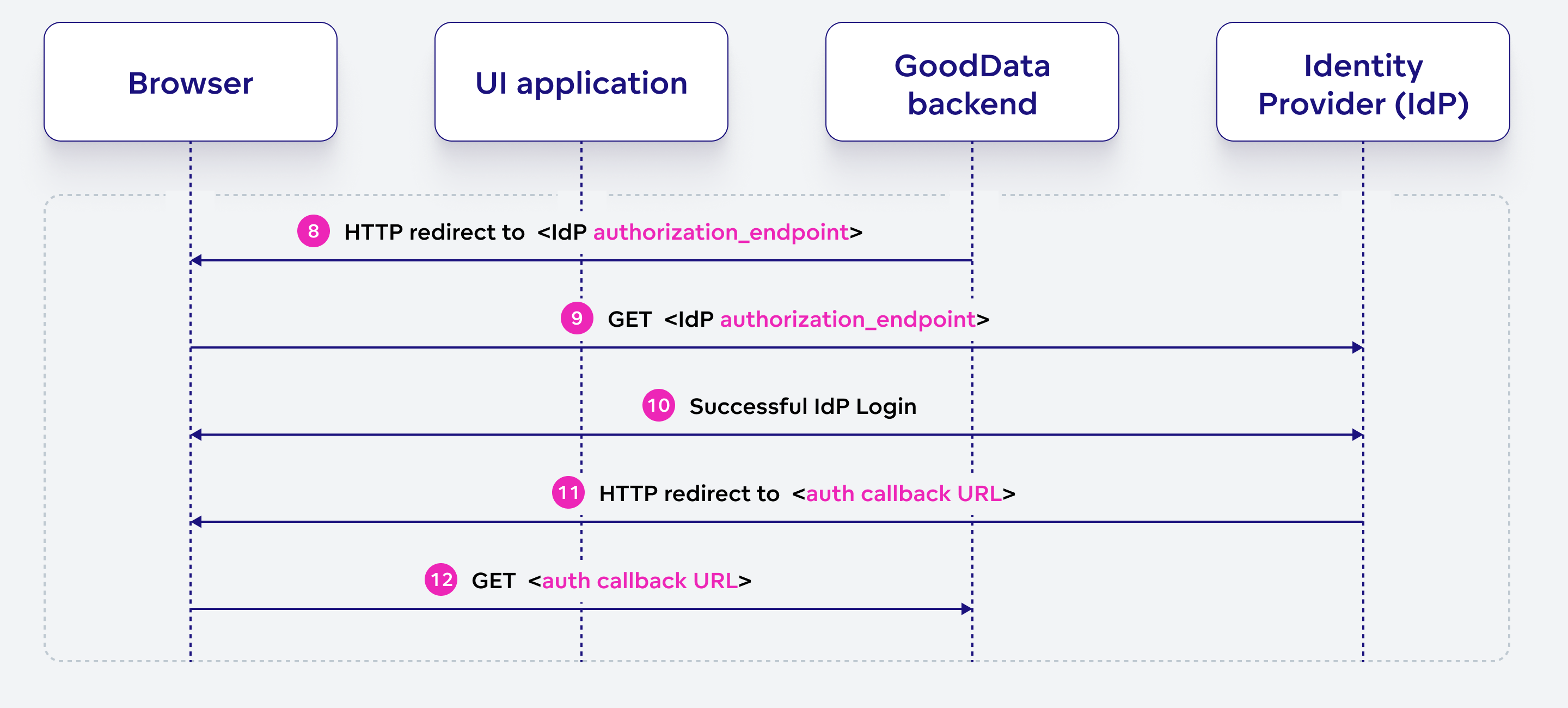 Browser

UI application

GoodData backend

Identity Provider (IdP)

8 HTTP redirect to <IdP authorization_endpoint>

9 GET <IdP authorization_endpoint>

10 Successful IdP Login

11 HTTP redirect to <auth callback URL>

12 GET <auth callback URL>